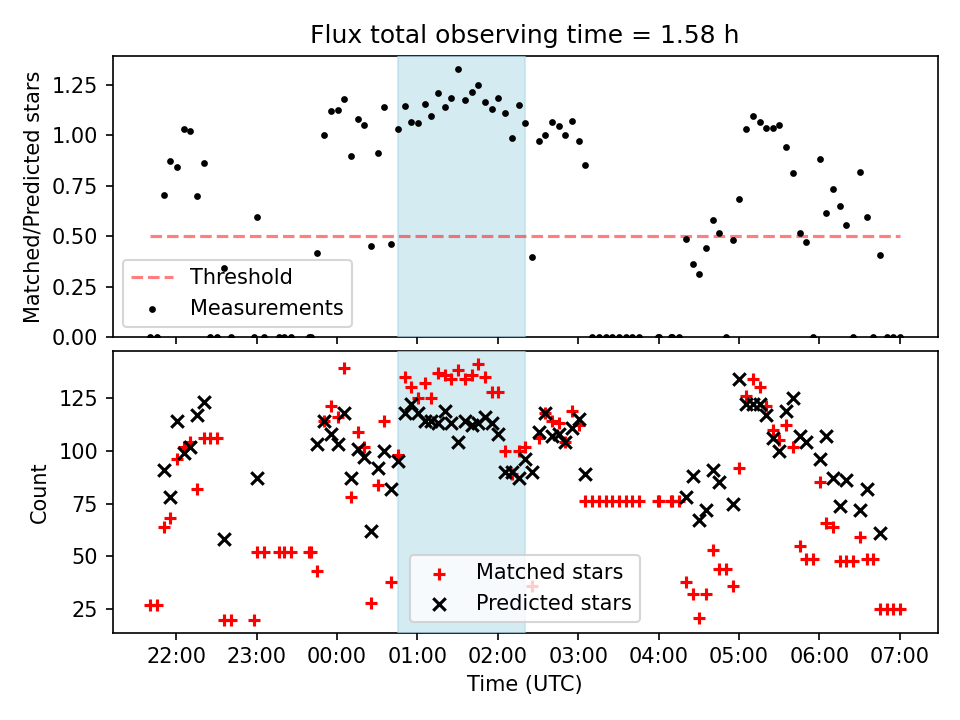 Flux total observing time = 1.58 h

Matched/Predicted stars

1.25
1.00
0.75
0.50
0.25
0.00

Threshold
Measurements

Count

125
100
75
50
25

Matched stars
Predicted stars

22:00
23:00
00:00
01:00
02:00
03:00
04:00
05:00
06:00
07:00

Time (UTC)